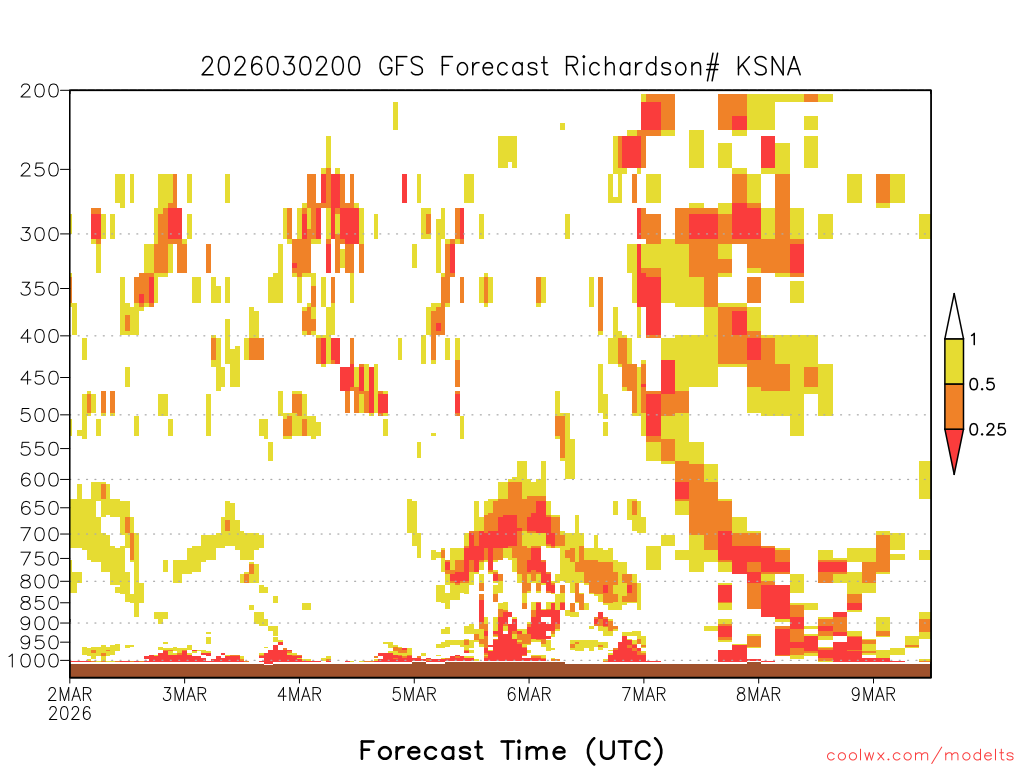 2026030200 GFS Forecast Richardson# KSNA

200
250
300
350
400
450
500
550
600
650
700
750
800
850
900
950
1000

1
0.5
0.25

2MAR 2026
3MAR
4MAR
5MAR
6MAR
7MAR
8MAR
9MAR

Forecast Time (UTC)

coolwx.com/modelts